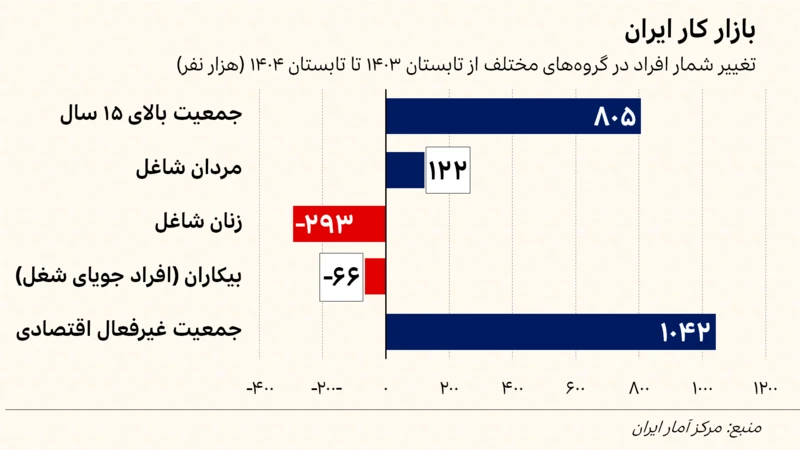 بازار کار ایران

تغییر شمار افراد در گروه‌های مختلف از تابستان ۱۴۰۳ تا تابستان ۱۴۰۴ (هزار نفر)

جمعیت بالای ۱۵ سال ۸۰۵

مردان شاغل ۱۲۲

زنان شاغل -۲۹۳

بیکاران (افراد جویای شغل) -۶۶

جمعیت غیرفعال اقتصادی ۱۰۴۲

-۴۰۰ -۲۰۰ ۰ ۲۰۰ ۴۰۰ ۶۰۰ ۸۰۰ ۱۰۰۰ ۱۲۰۰

منبع: مرکز آمار ایران